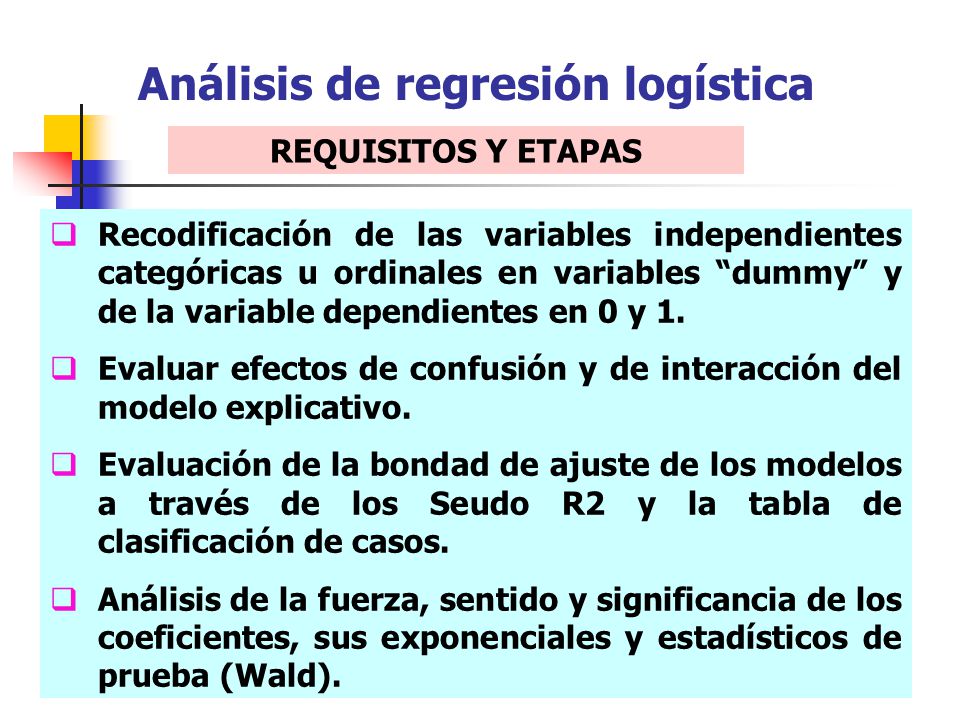 Análisis de regresión logística

REQUISITOS Y ETAPAS

❑ Recodificación de las variables independientes categóricas u ordinales en variables “dummy” y de la variable dependientes en 0 y 1.

❑ Evaluar efectos de confusión y de interacción del modelo explicativo.

❑ Evaluación de la bondad de ajuste de los modelos a través de los Seudo R2 y la tabla de clasificación de casos.

❑ Análisis de la fuerza, sentido y significancia de los coeficientes, sus exponenciales y estadísticos de prueba (Wald).